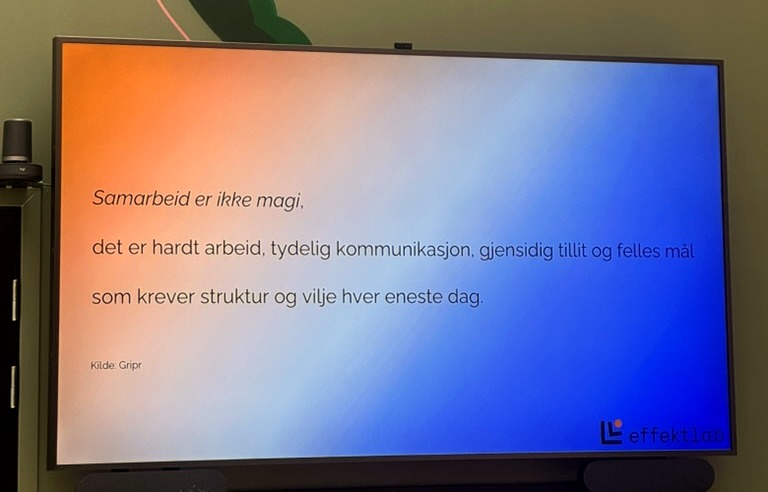 Samarbeid er ikke magi,

det er hardt arbeid, tydelig kommunikasjon, gjensidig tillit og felles mål

som krever struktur og vilje hver eneste dag.

Kilde: Gripr

effektlab